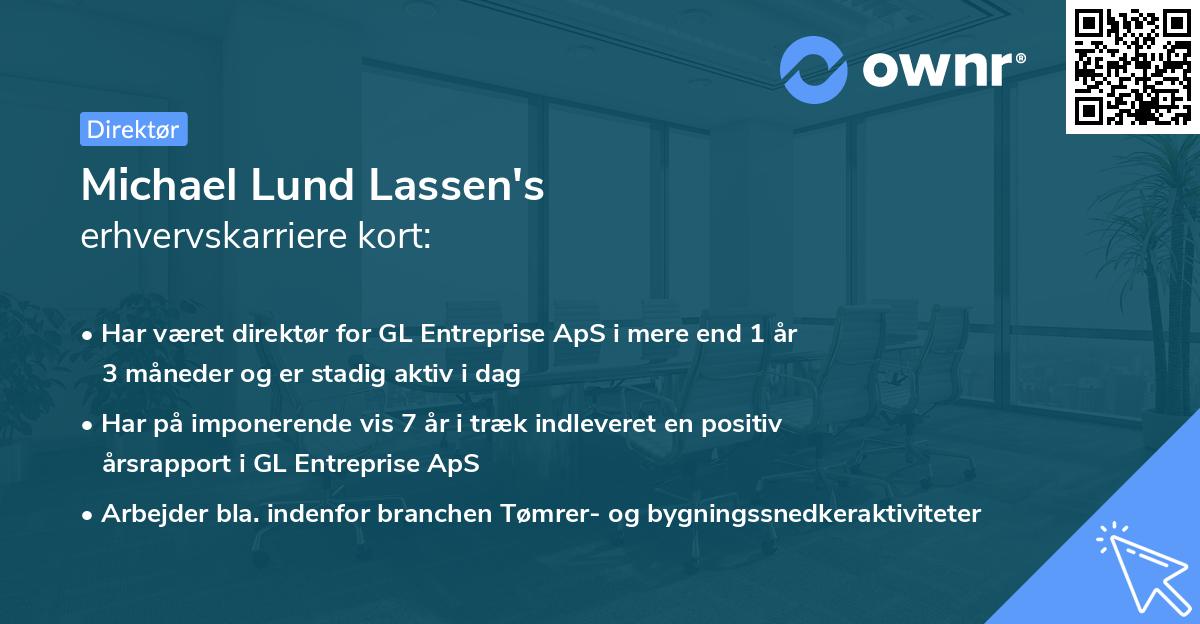 ownr®

Direktør

Michael Lund Lassen's
erhvervskarriere kort:

• Har været direktør for GL Entreprise ApS i mere end 1 år 3 måneder og er stadig aktiv i dag

• Har på imponerende vis 7 år i træk indleveret en positiv årsrapport i GL Entreprise ApS

• Arbejder bla. indenfor branchen Tømrer- og bygningssnedkeraktiviteter